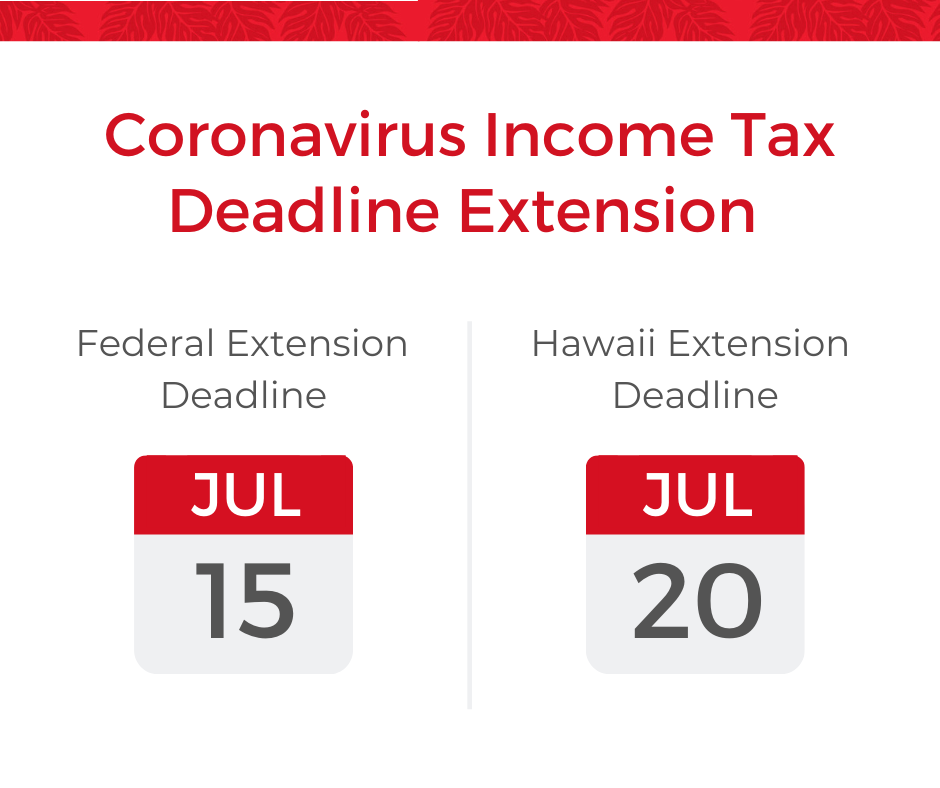 Coronavirus Income Tax Deadline Extension

Federal Extension Deadline

JUL
15

Hawaii Extension Deadline

JUL
20